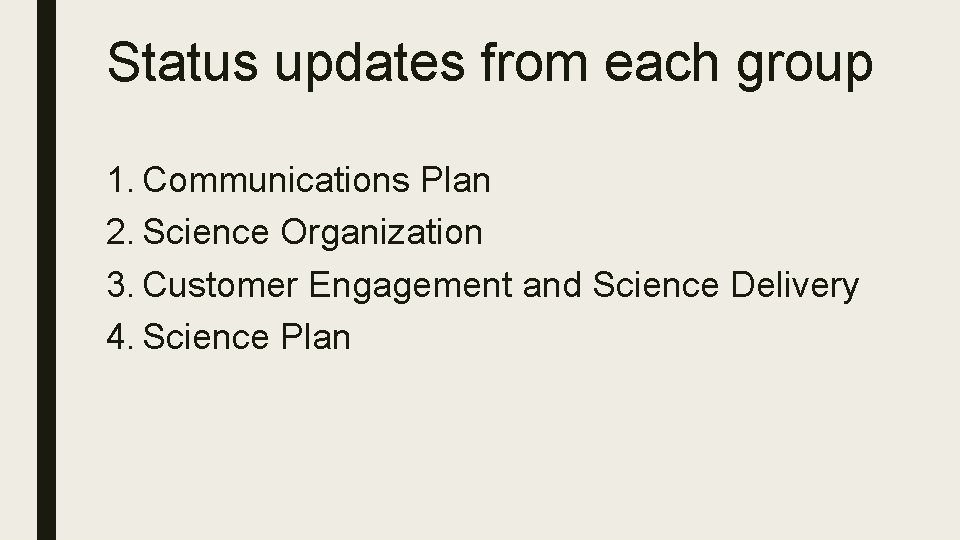 Status updates from each group

1. Communications Plan
2. Science Organization
3. Customer Engagement and Science Delivery
4. Science Plan